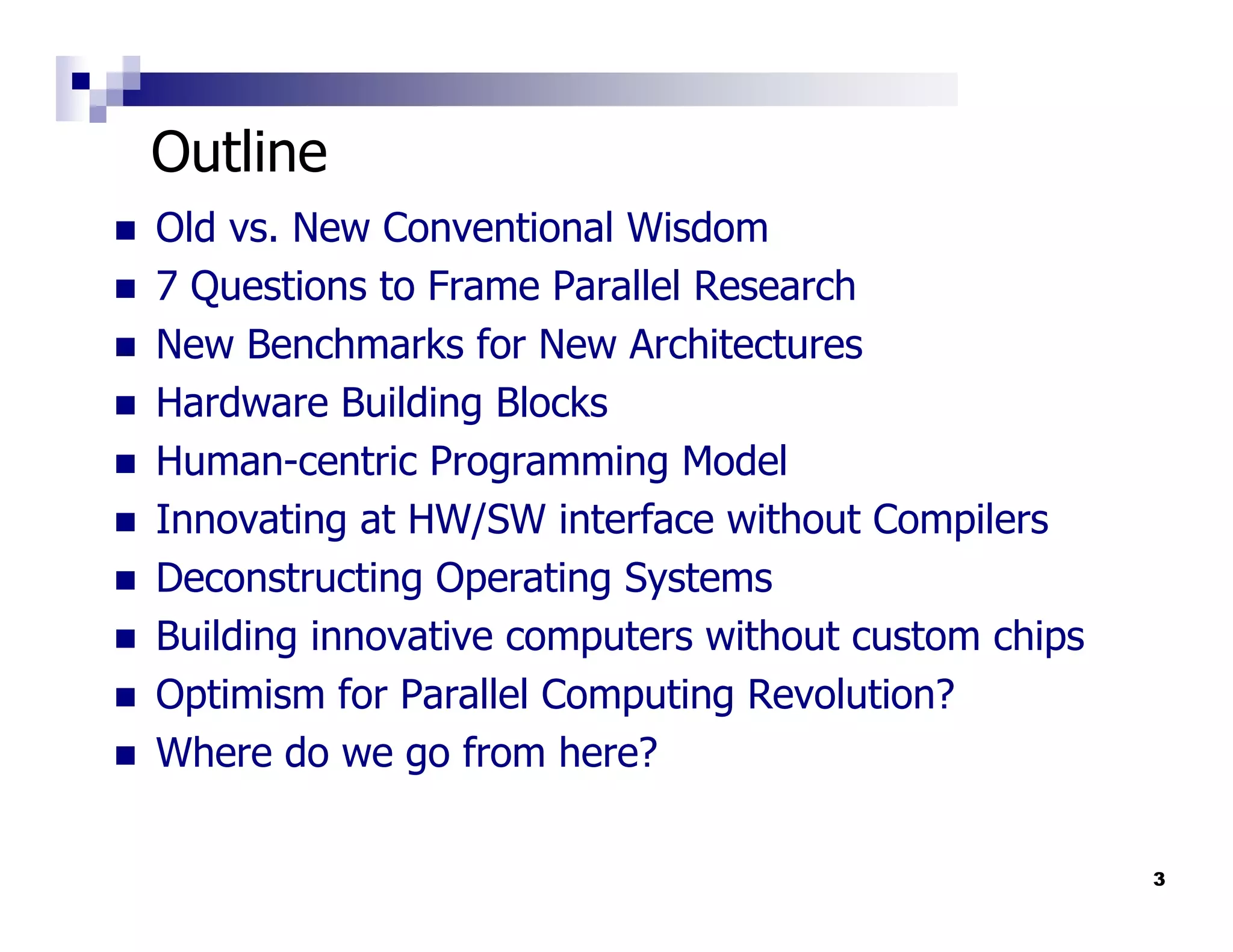 Outline

- Old vs. New Conventional Wisdom
- 7 Questions to Frame Parallel Research
- New Benchmarks for New Architectures
- Hardware Building Blocks
- Human-centric Programming Model
- Innovating at HW/SW interface without Compilers
- Deconstructing Operating Systems
- Building innovative computers without custom chips
- Optimism for Parallel Computing Revolution?
- Where do we go from here?

3